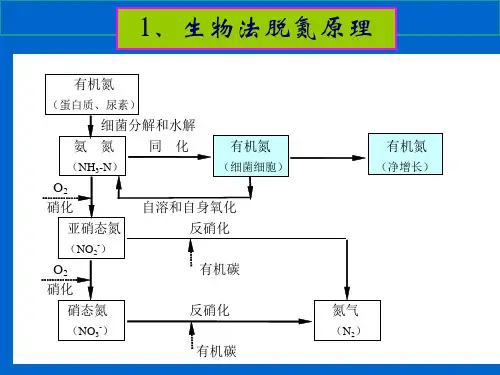 1、生物法脱氮原理

有机氮
（蛋白质、尿素）

细菌分解和水解

氨 氮
（$NH_3$-N）

同 化

有机氮
（细菌细胞）

有机氮
（净增长）

$O_2$
硝化

自溶和自身氧化

亚硝态氮
（$NO_2^-$）

反硝化

有机碳

$O_2$
硝化

硝态氮
（$NO_3^-$）

反硝化

有机碳

氮气
（$N_2$）